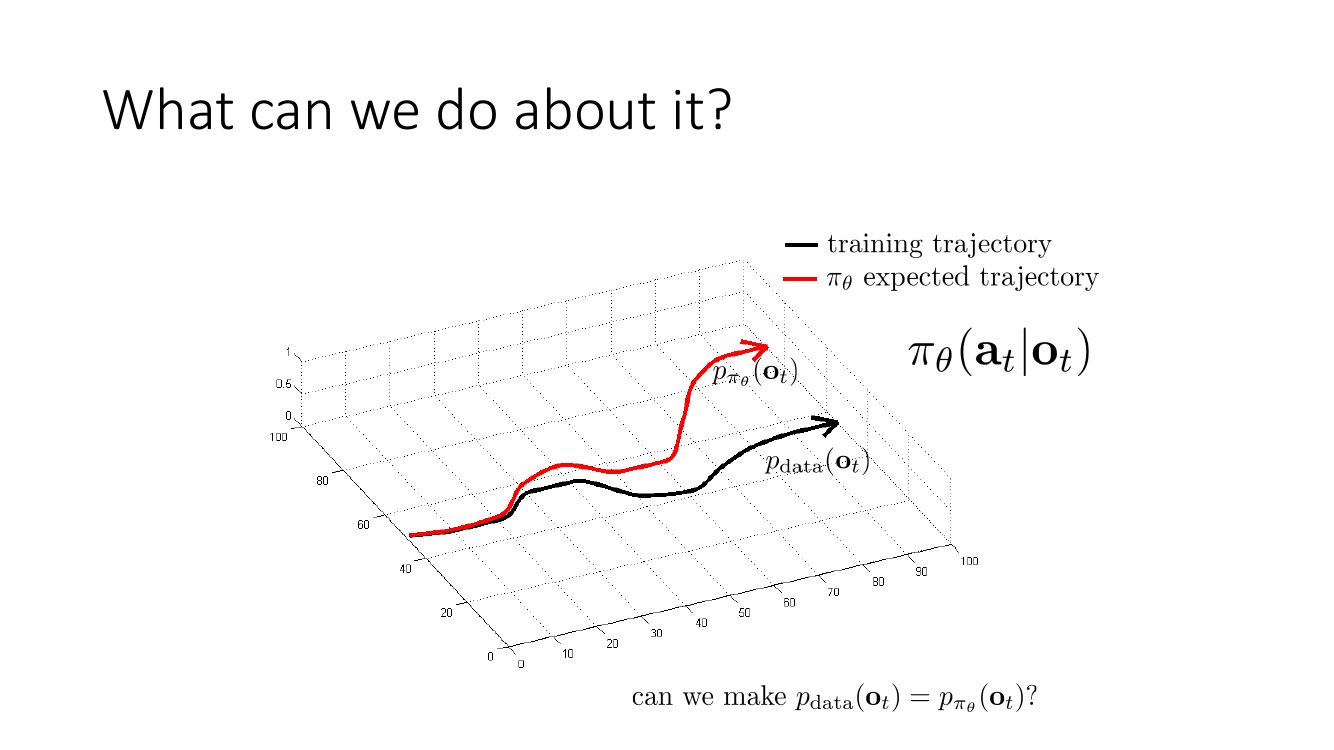 What can we do about it?

training trajectory
$\pi_\theta$ expected trajectory

$\pi_\theta(\mathbf{a}_t|\mathbf{o}_t)$

$p_{\pi_\theta}(\mathbf{o}_t)$

$p_{\text{data}}(\mathbf{o}_t)$

1
0.5
0
100
80
60
40
20
0

0 10 20 30 40 50 60 70 80 90 100

can we make $p_{\text{data}}(\mathbf{o}_t) = p_{\pi_\theta}(\mathbf{o}_t)$?